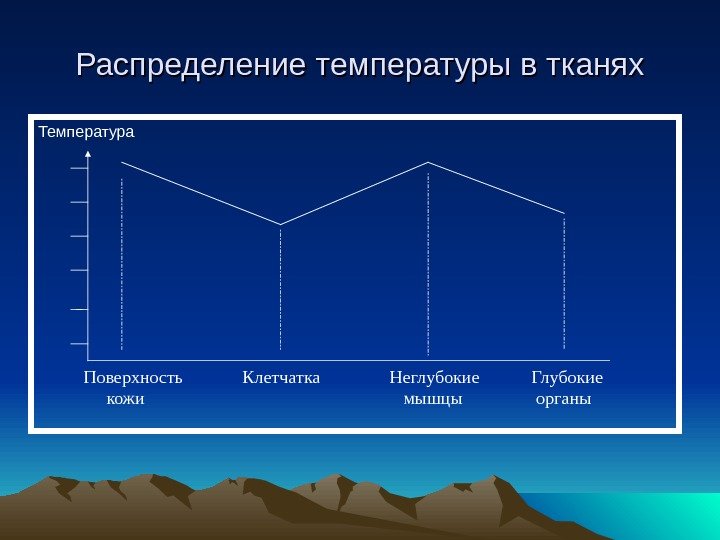 Распределение температуры в тканях

Температура

Поверхность кожи

Клетчатка

Неглубокие мышцы

Глубокие органы